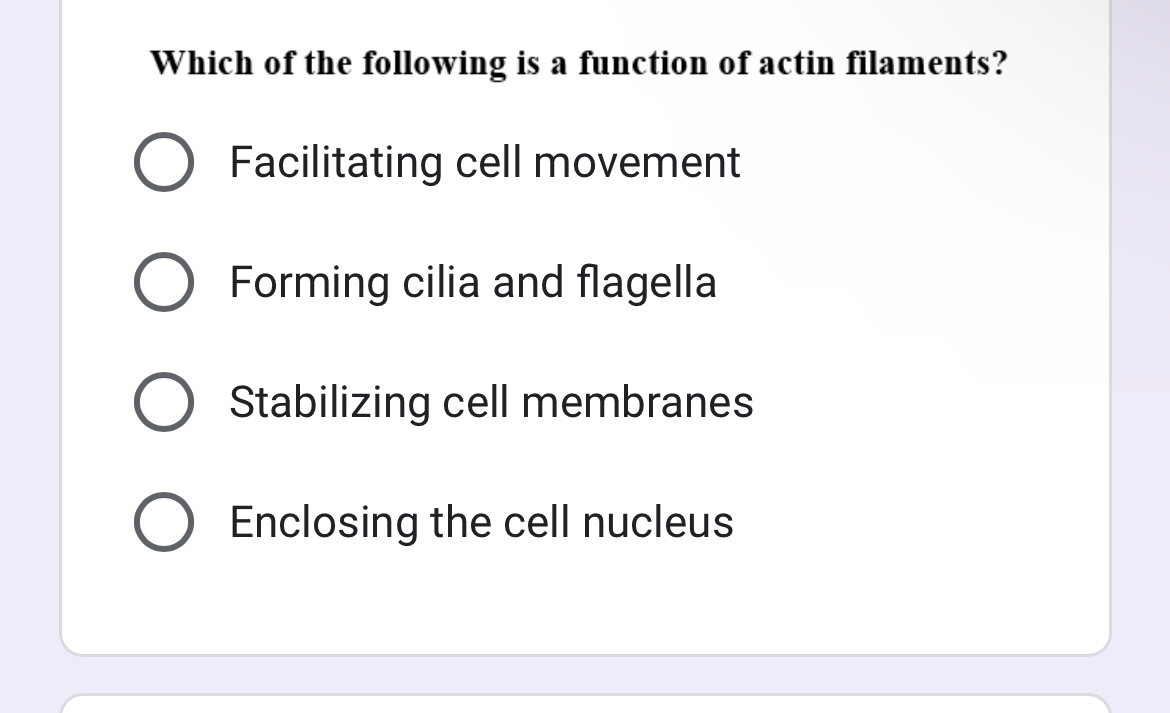 Which of the following is a function of actin filaments?

Facilitating cell movement

Forming cilia and flagella

Stabilizing cell membranes

Enclosing the cell nucleus